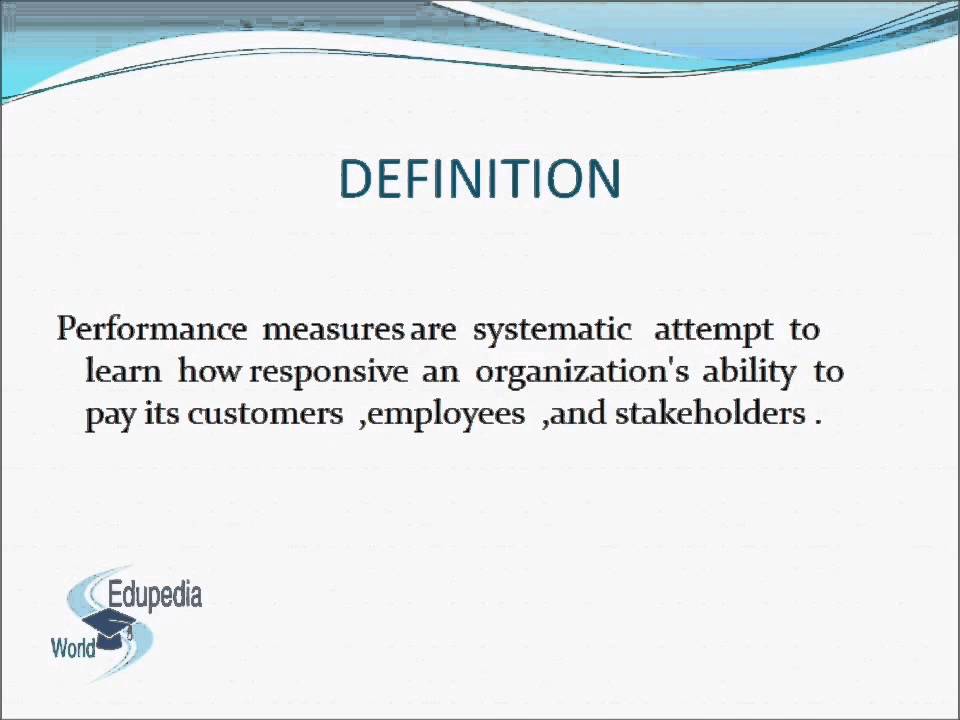 DEFINITION

Performance measures are systematic attempt to learn how responsive an organization's ability to pay its customers ,employees ,and stakeholders .

Edupedia World